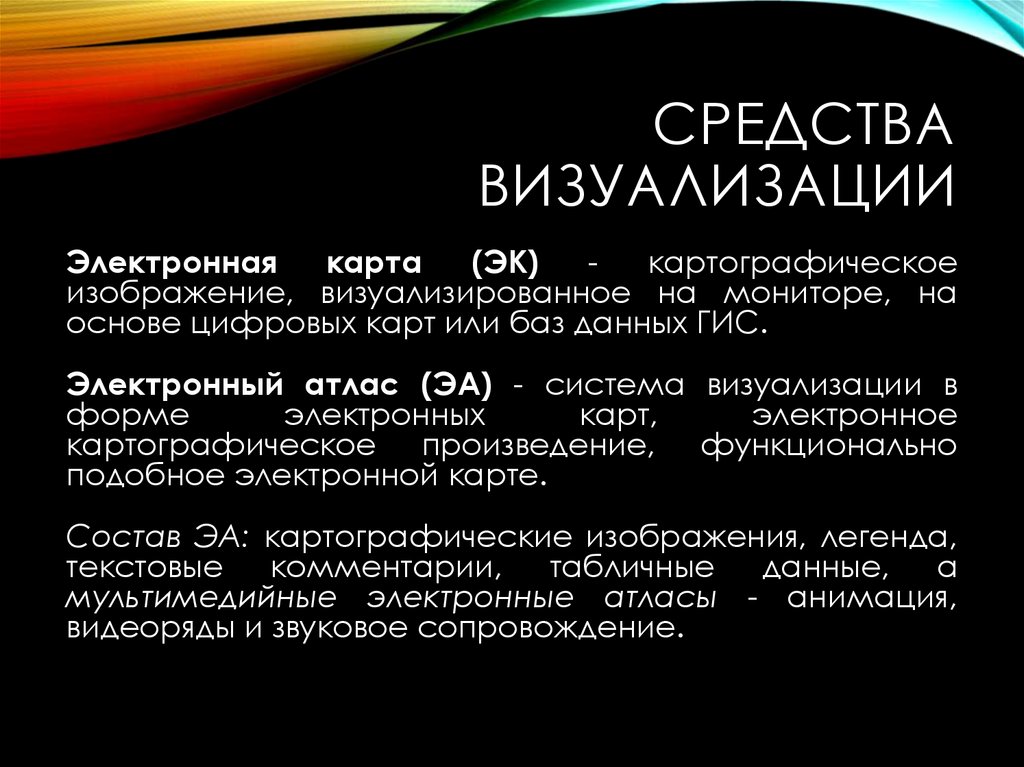 СРЕДСТВА ВИЗУАЛИЗАЦИИ

Электронная карта (ЭК) - картографическое изображение, визуализированное на мониторе, на основе цифровых карт или баз данных ГИС.

Электронный атлас (ЭА) - система визуализации в форме электронных карт, электронное картографическое произведение, функционально подобное электронной карте.

Состав ЭА: картографические изображения, легенда, текстовые комментарии, табличные данные, а мультимедийные электронные атласы - анимация, видеоряды и звуковое сопровождение.